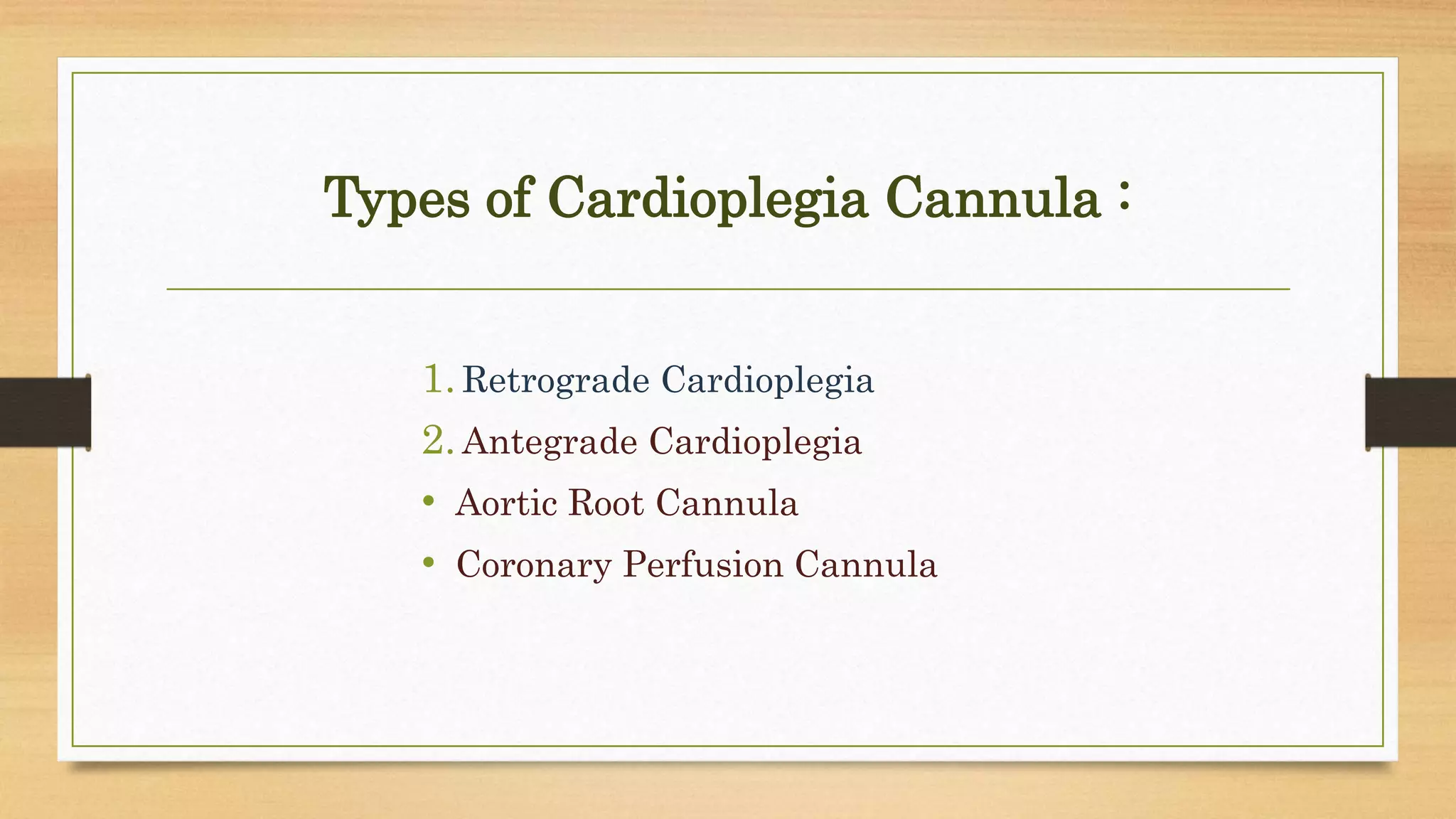 Types of Cardioplegia Cannula :

1. Retrograde Cardioplegia
2. Antegrade Cardioplegia
• Aortic Root Cannula
• Coronary Perfusion Cannula